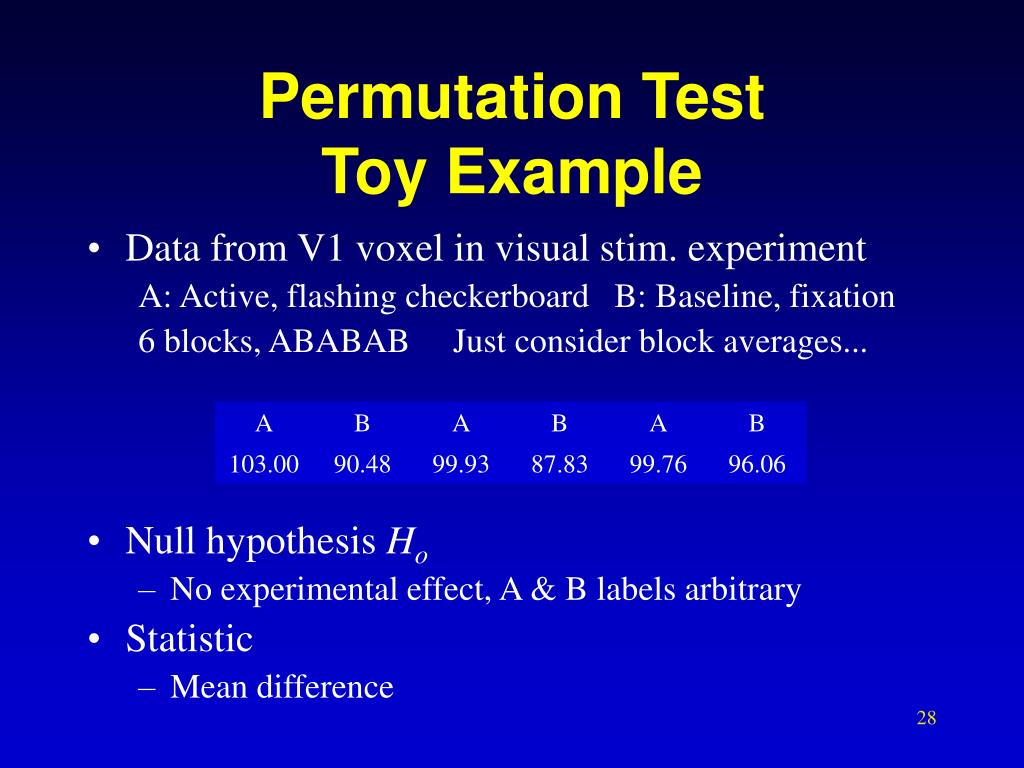 Permutation Test
Toy Example

• Data from V1 voxel in visual stim. experiment
A: Active, flashing checkerboard B: Baseline, fixation
6 blocks, ABABAB Just consider block averages...

| A | B | A | B | A | B |
|---|---|---|---|---|---|
| 103.00 | 90.48 | 99.93 | 87.83 | 99.76 | 96.06 |

• Null hypothesis $H_o$
– No experimental effect, A & B labels arbitrary
• Statistic
– Mean difference

28